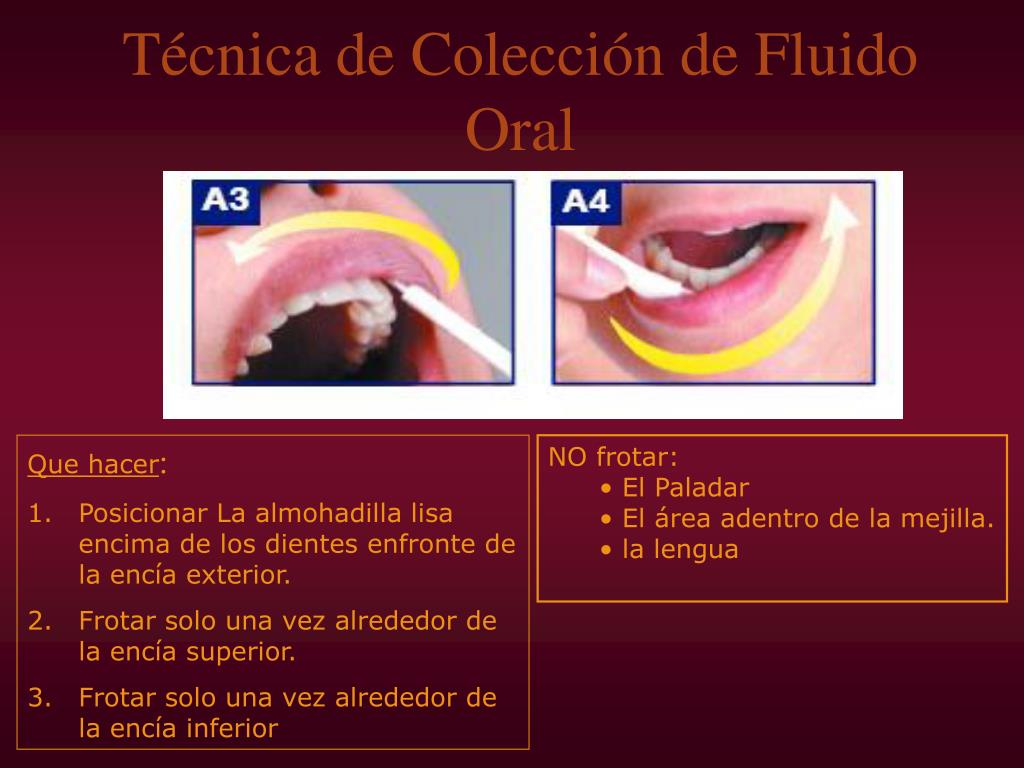 Técnica de Colección de Fluido Oral

A3

A4

Que hacer:

1. Posicionar La almohadilla lisa encima de los dientes enfronte de la encía exterior.

2. Frotar solo una vez alrededor de la encía superior.

3. Frotar solo una vez alrededor de la encía inferior

NO frotar:
• El Paladar
• El área adentro de la mejilla.
• la lengua